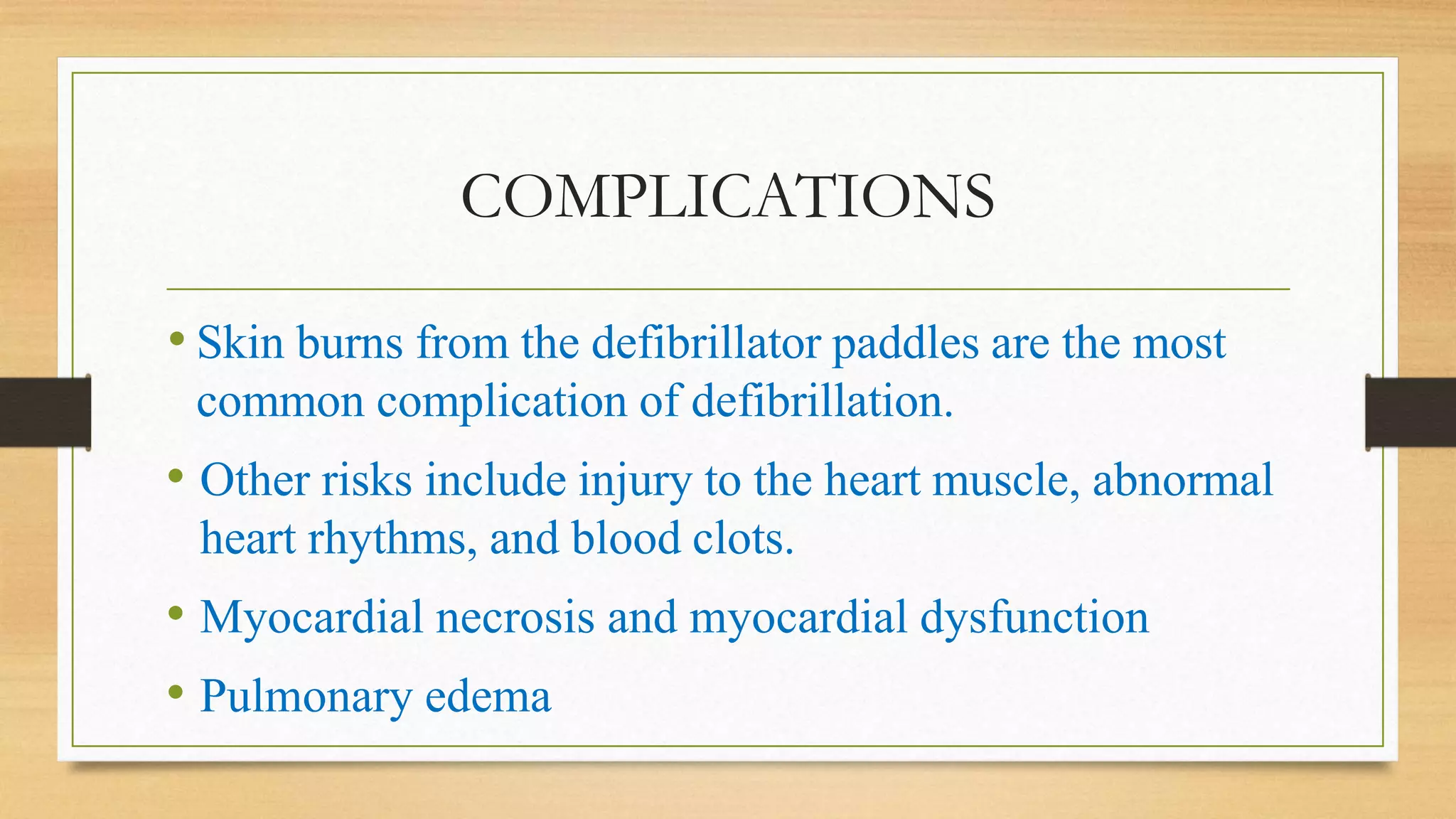 COMPLICATIONS

• Skin burns from the defibrillator paddles are the most common complication of defibrillation.

• Other risks include injury to the heart muscle, abnormal heart rhythms, and blood clots.

• Myocardial necrosis and myocardial dysfunction

• Pulmonary edema